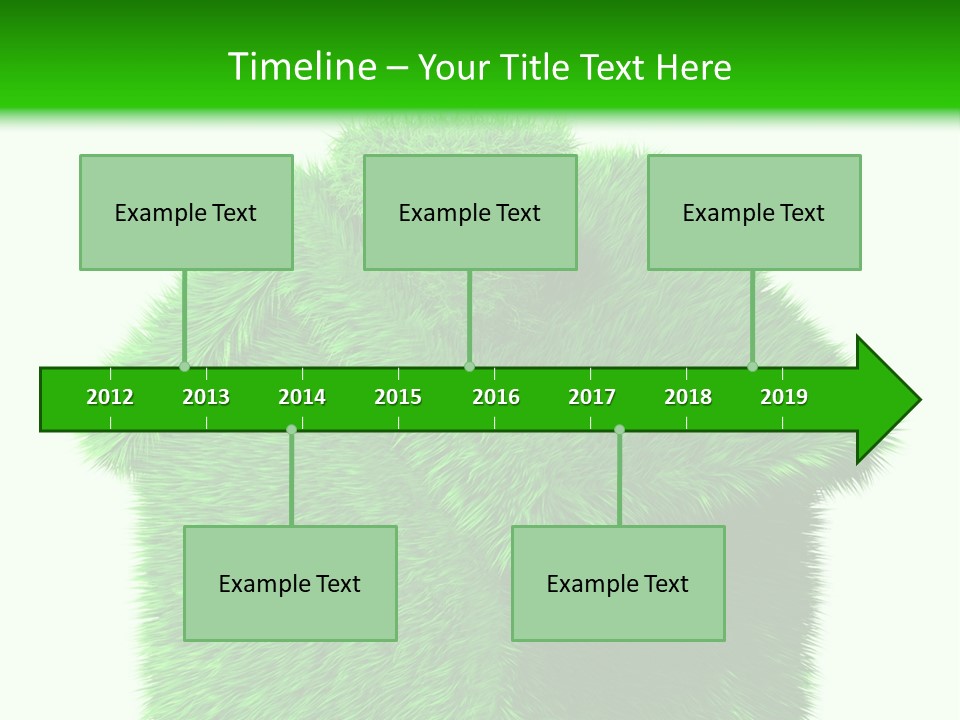 Timeline – Your Title Text Here

Example Text

Example Text

Example Text

2012 2013 2014 2015 2016 2017 2018 2019

Example Text

Example Text